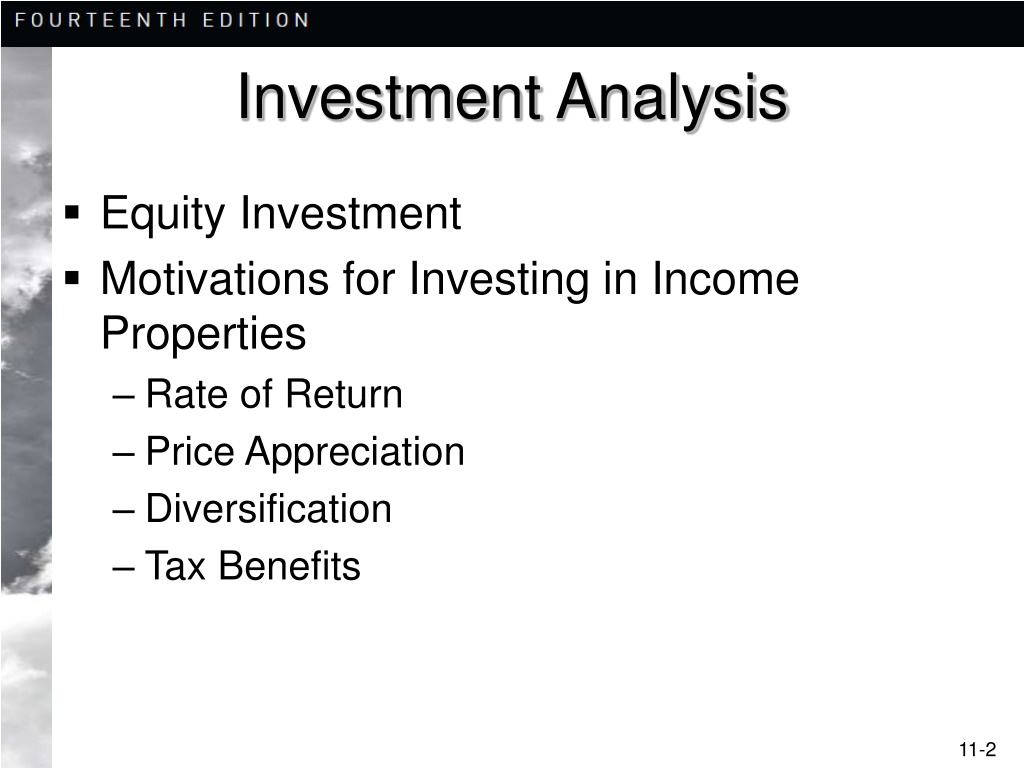 FOURTEENTH EDITION

Investment Analysis

▪ Equity Investment
▪ Motivations for Investing in Income Properties
– Rate of Return
– Price Appreciation
– Diversification
– Tax Benefits

11-2